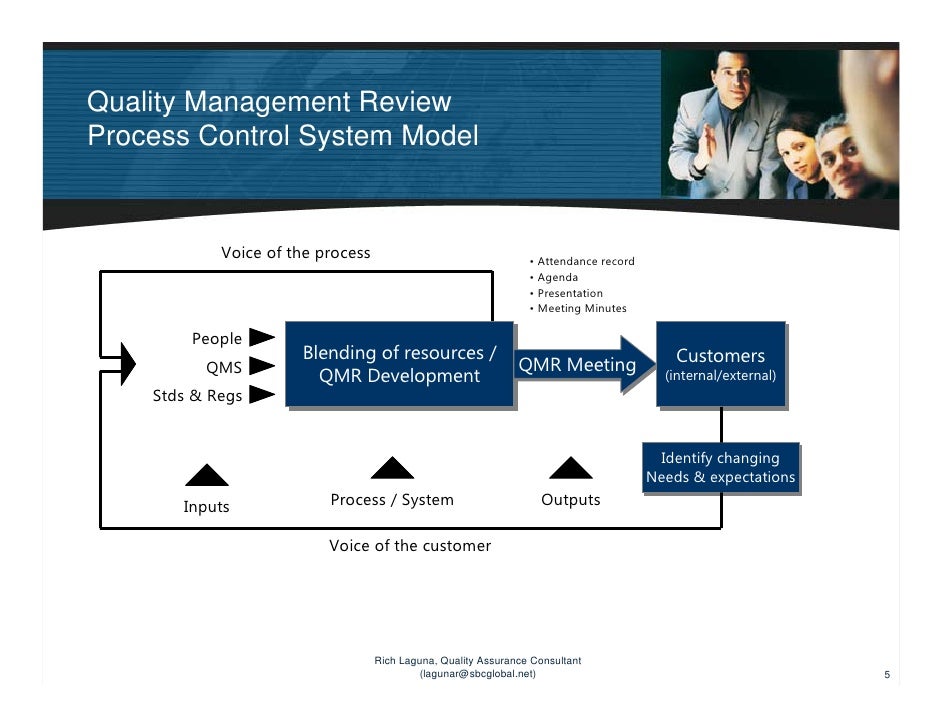 Quality Management Review
Process Control System Model

Voice of the process

• Attendance record
• Agenda
• Presentation
• Meeting Minutes

People
QMS
Stds & Regs

Blending of resources / QMR Development

QMR Meeting

Customers (internal/external)

Identify changing Needs & expectations

Inputs

Process / System

Outputs

Voice of the customer

Rich Laguna, Quality Assurance Consultant
(lagunar@sbcglobal.net)

5